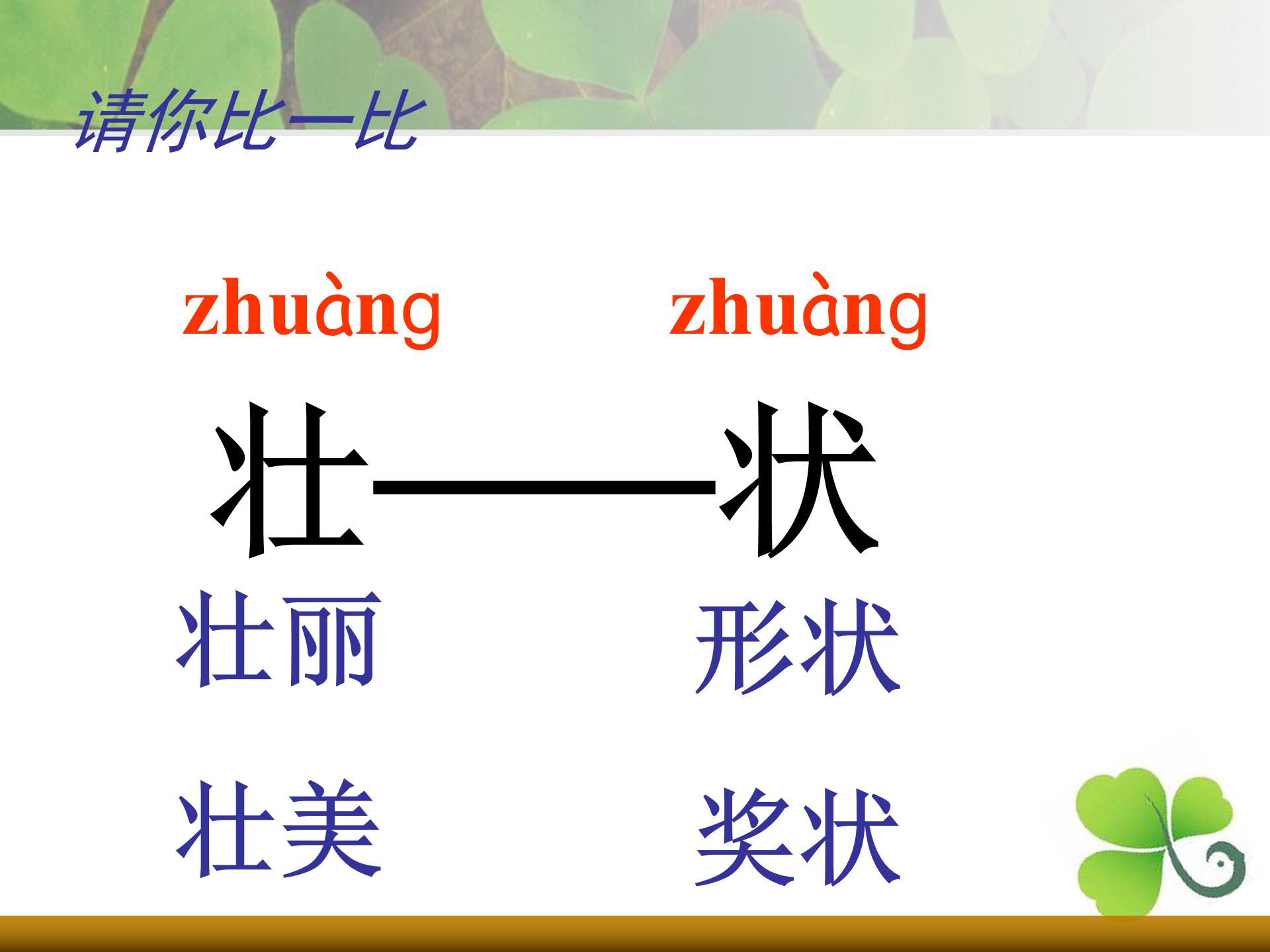 请你比一比

zhuàng zhuàng

壮——状

壮丽 形状

壮美 奖状